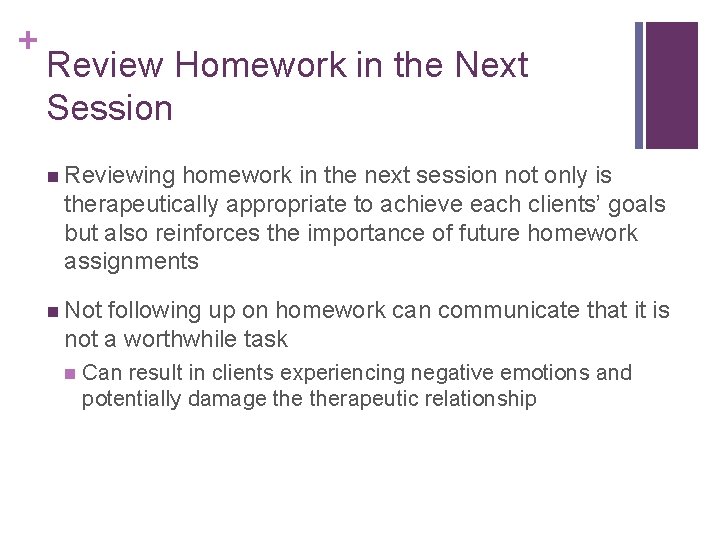 +
Review Homework in the Next Session

■ Reviewing homework in the next session not only is therapeutically appropriate to achieve each clients' goals but also reinforces the importance of future homework assignments

■ Not following up on homework can communicate that it is not a worthwhile task

■ Can result in clients experiencing negative emotions and potentially damage the therapeutic relationship